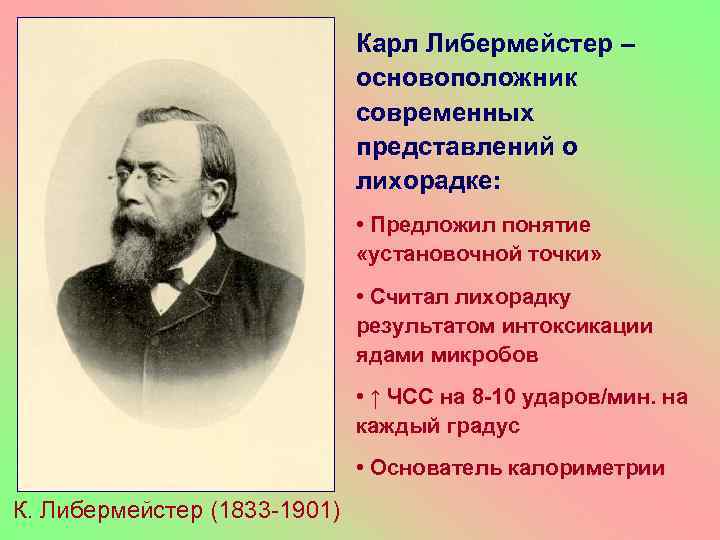 Карл Либермейстер – основоположник современных представлений о лихорадке:

• Предложил понятие «установочной точки»

• Считал лихорадку результатом интоксикации ядами микробов

• ↑ ЧСС на 8-10 ударов/мин. на каждый градус

• Основатель калориметрии

К. Либермейстер (1833-1901)